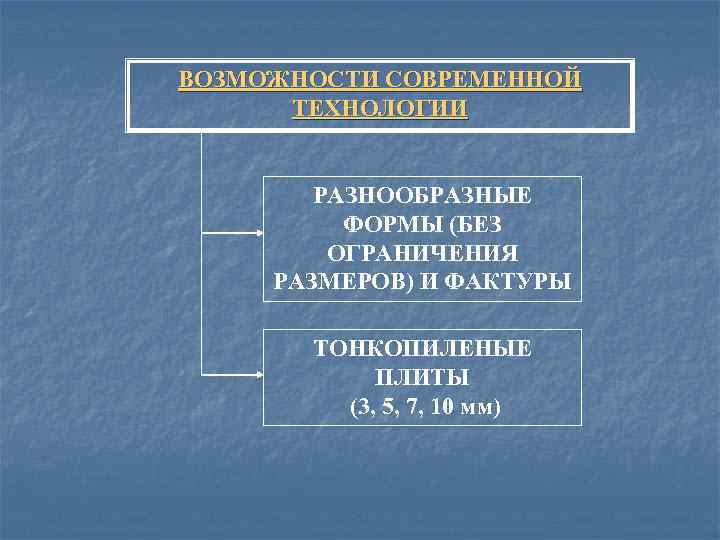 ВОЗМОЖНОСТИ СОВРЕМЕННОЙ ТЕХНОЛОГИИ

РАЗНООБРАЗНЫЕ ФОРМЫ (БЕЗ ОГРАНИЧЕНИЯ РАЗМЕРОВ) И ФАКТУРЫ

ТОНКОПИЛЕНЫЕ ПЛИТЫ (3, 5, 7, 10 мм)